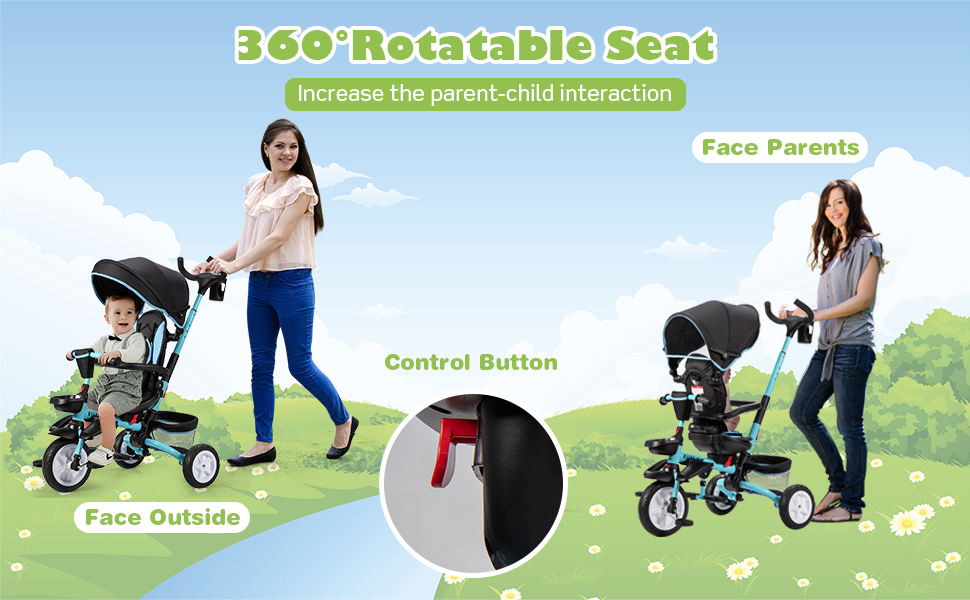 360°Rotatable Seat

Increase the parent-child interaction

Face Parents

Control Button

Face Outside